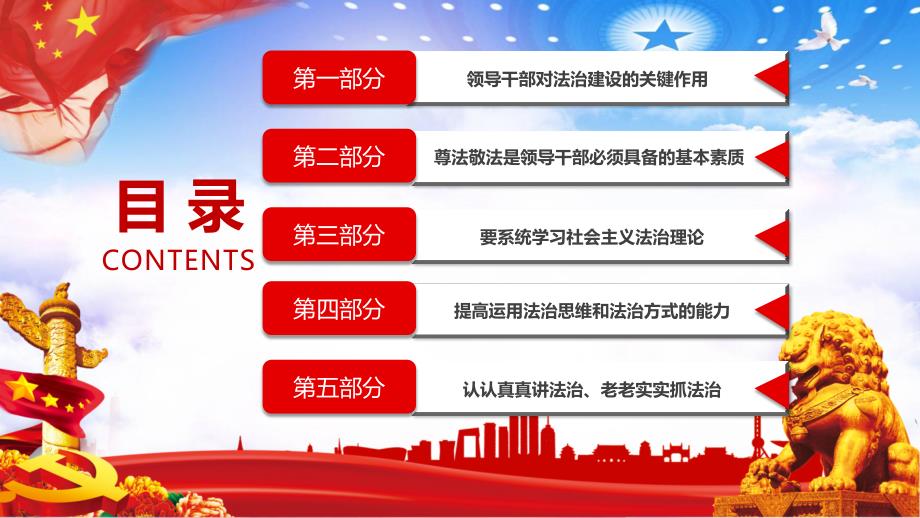 目录
CONTENTS

第一部分 领导干部对法治建设的关键作用

第二部分 尊法敬法是领导干部必须具备的基本素质

第三部分 要系统学习社会主义法治理论

第四部分 提高运用法治思维和法治方式的能力

第五部分 认认真真讲法治、老老实实抓法治